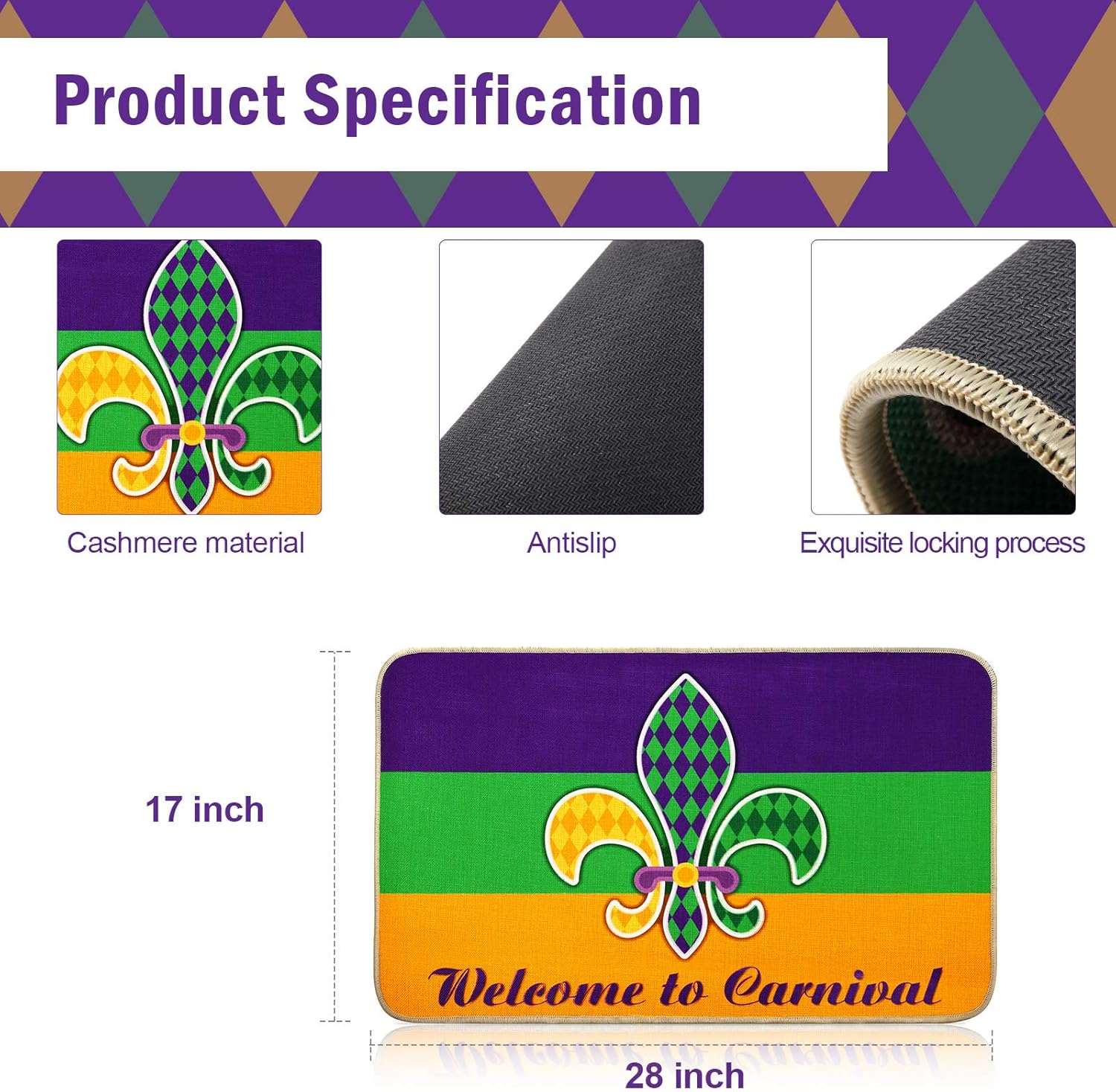 Product Specification

Cashmere material

Antislip

Exquisite locking process

17 inch

Welcome to Carnival

28 inch